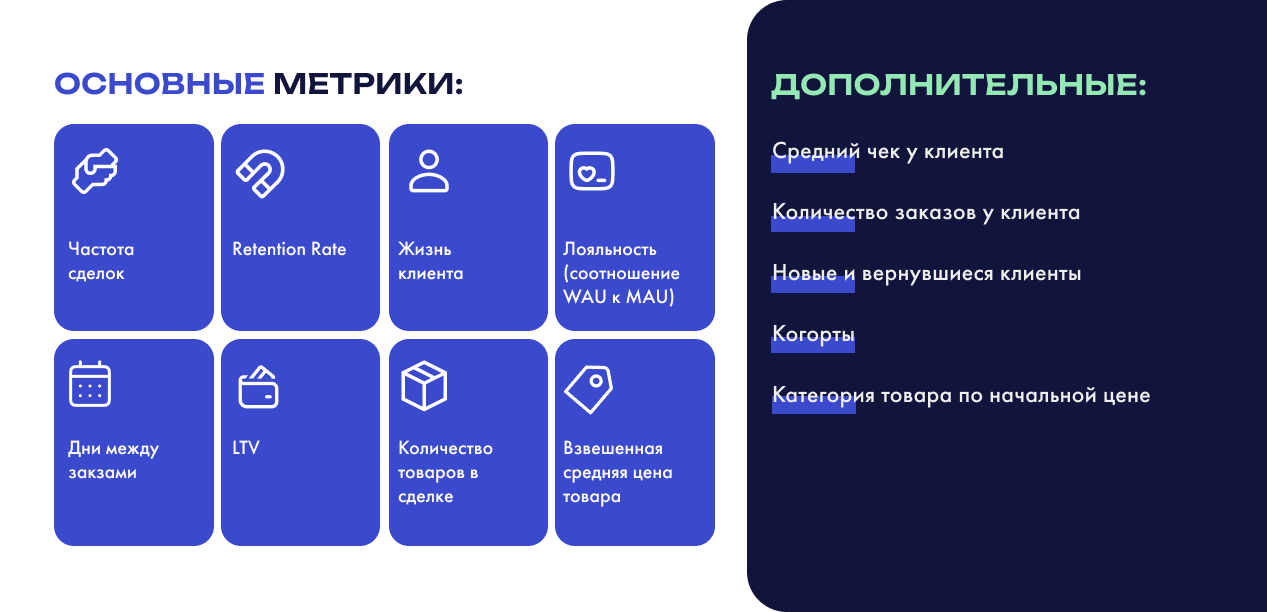 ОСНОВНЫЕ МЕТРИКИ:

Частота сделок

Retention Rate

Жизнь клиента

Лояльность (соотношение WAU к MAU)

Дни между заказами

LTV

Количество товаров в сделке

Взвешенная средняя цена товара

ДОПОЛНИТЕЛЬНЫЕ:

Средний чек у клиента

Количество заказов у клиента

Новые и вернувшиеся клиенты

Когорты

Категория товара по начальной цене